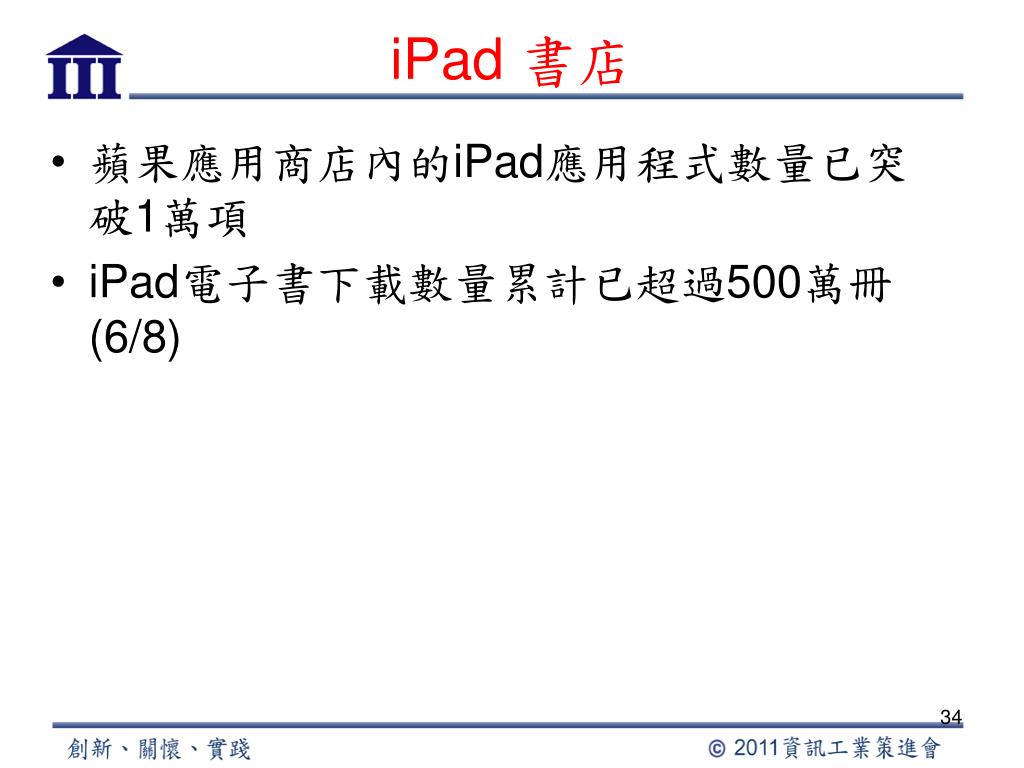 III

iPad 書店

• 蘋果應用商店內的iPad應用程式數量已突破1萬項

• iPad電子書下載數量累計已超過500萬冊 (6/8)

34

創新、關懷、實踐

© 2011資訊工業策進會